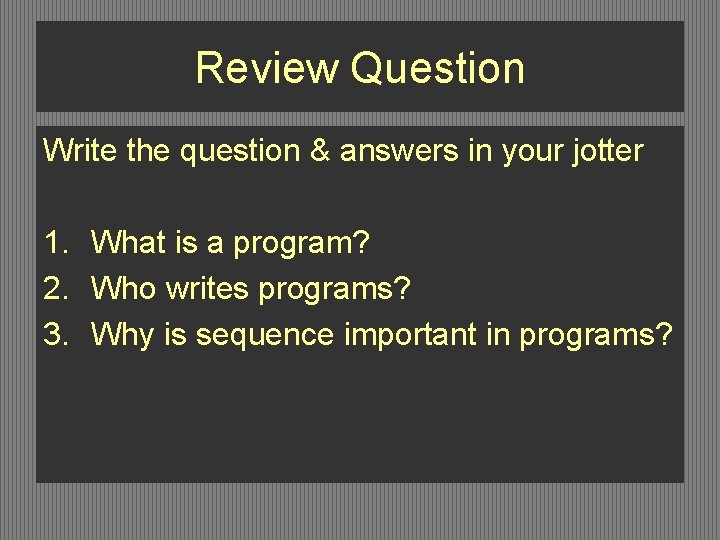 Review Question

Write the question & answers in your jotter

1. What is a program?
2. Who writes programs?
3. Why is sequence important in programs?